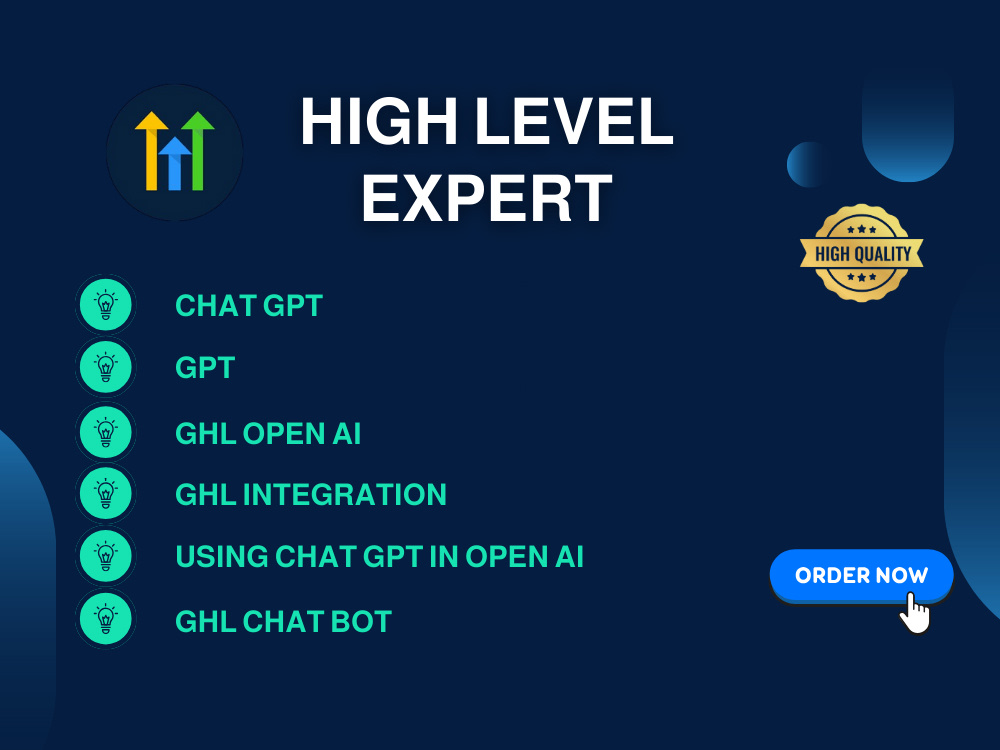 HIGH LEVEL EXPERT

HIGH QUALITY

CHAT GPT

GPT

GHL OPEN AI

GHL INTEGRATION

USING CHAT GPT IN OPEN AI

GHL CHAT BOT

ORDER NOW